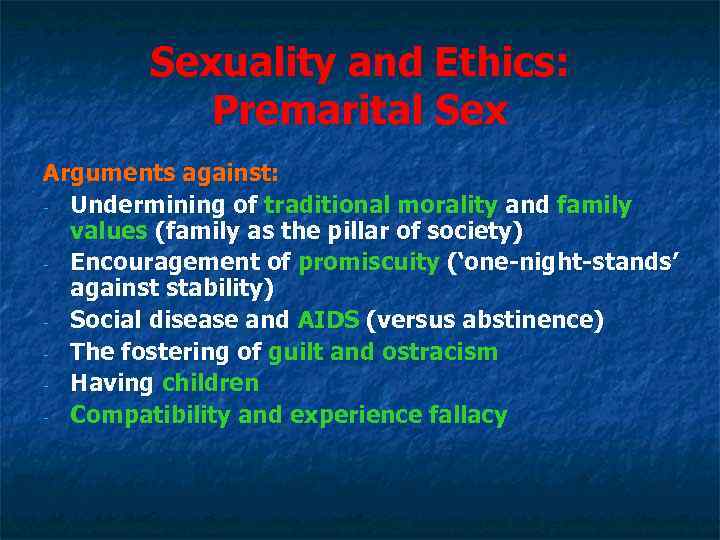 Sexuality and Ethics: Premarital Sex

Arguments against:
- Undermining of traditional morality and family values (family as the pillar of society)
- Encouragement of promiscuity ('one-night-stands' against stability)
- Social disease and AIDS (versus abstinence)
- The fostering of guilt and ostracism
- Having children
- Compatibility and experience fallacy